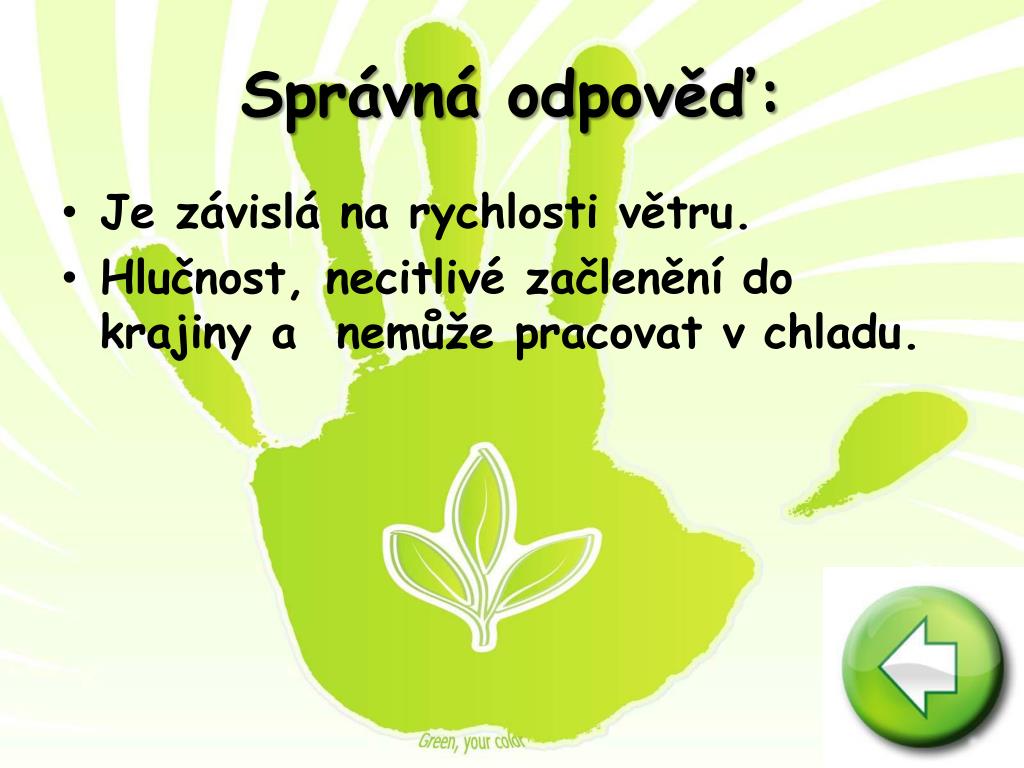 Správná odpověď:

• Je závislá na rychlosti větru.
• Hlučnost, necitlivé začlenění do krajiny a nemůže pracovat v chladu.

Green, your color